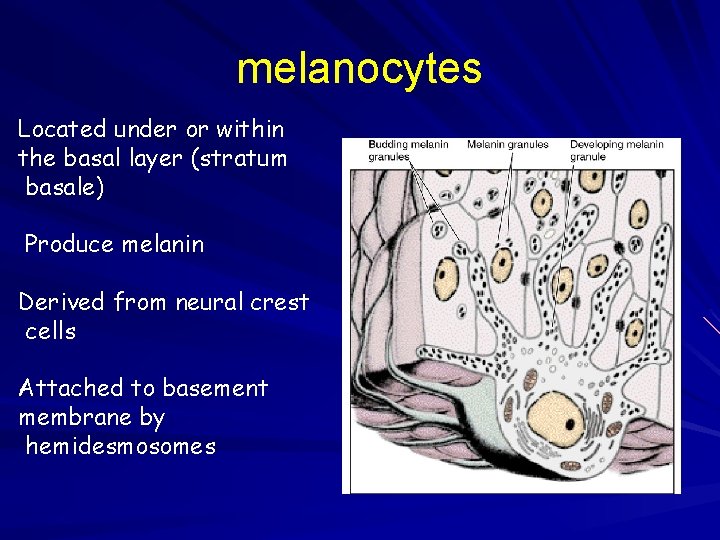 melanocytes

Located under or within the basal layer (stratum basale)

Produce melanin

Derived from neural crest cells

Attached to basement membrane by hemidesmosomes

Budding melanin granules

Melanin granules

Developing melanin granule